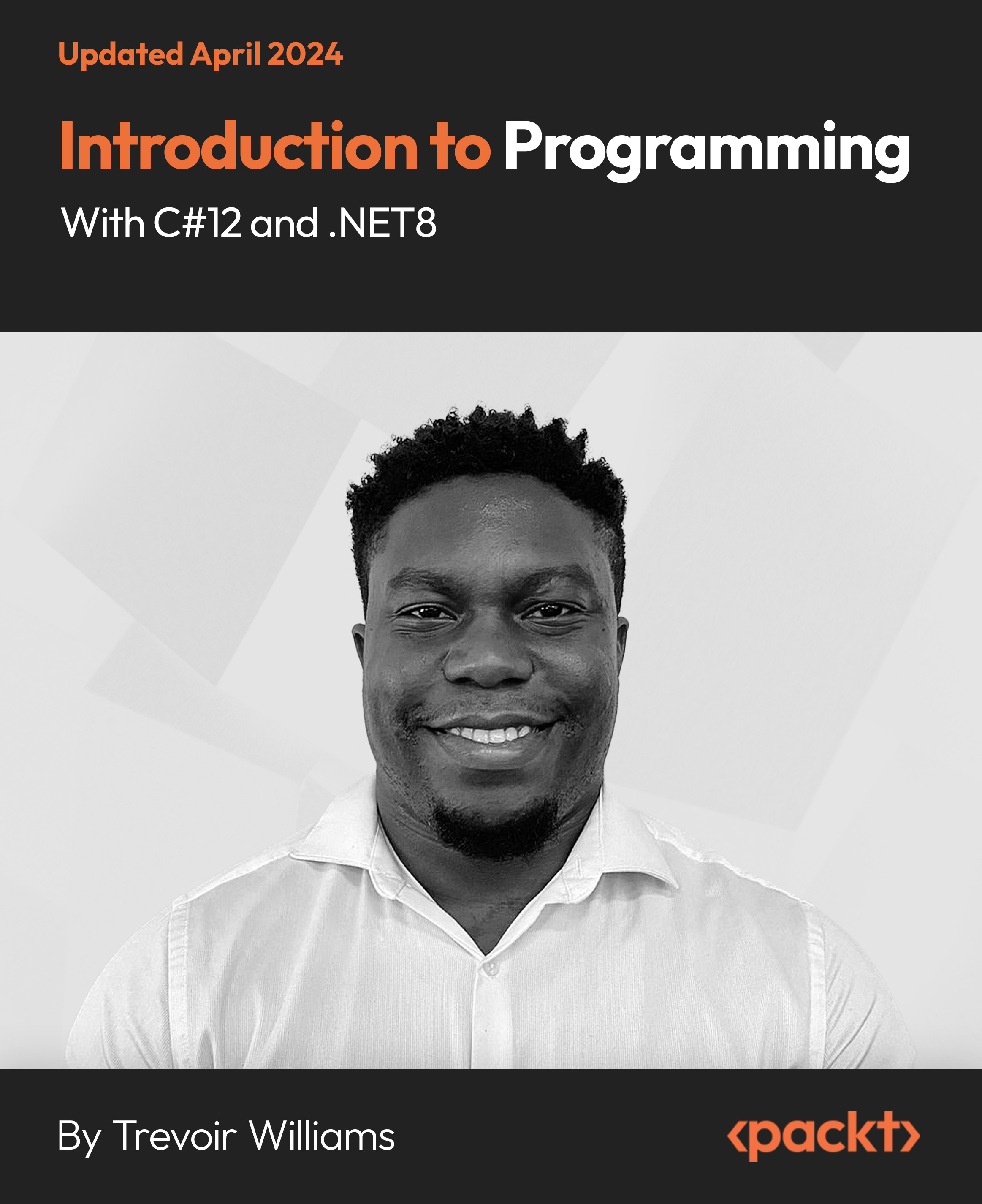 Updated April 2024

Introduction to Programming

With C#12 and .NET8

By Trevoir Williams

‹packt›